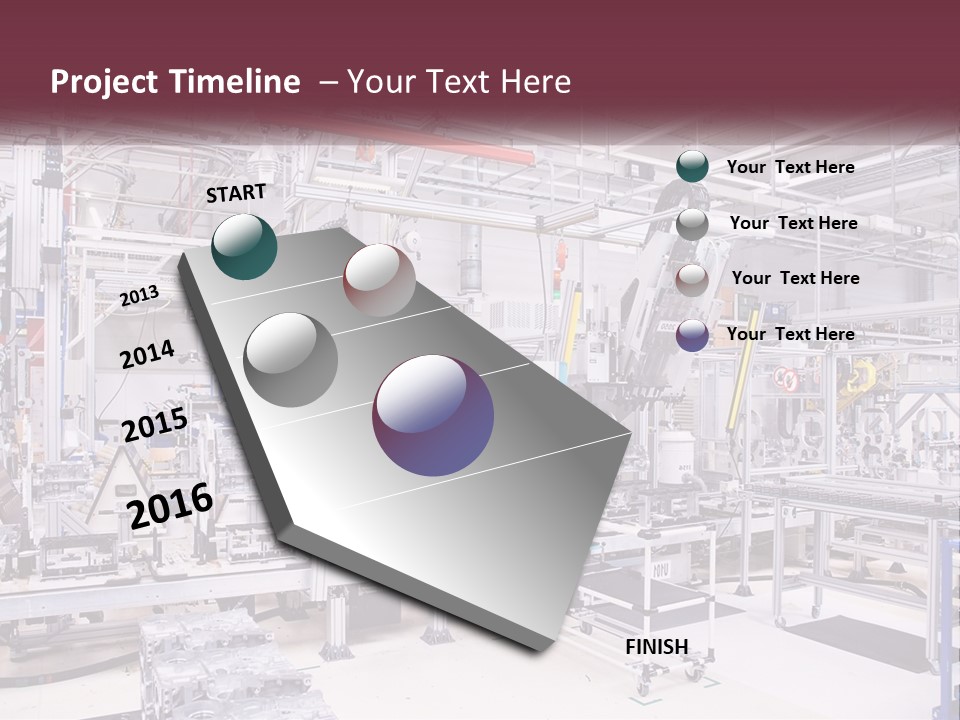 Project Timeline – Your Text Here

START

2013

2014

2015

2016

FINISH

Your Text Here

Your Text Here

Your Text Here

Your Text Here